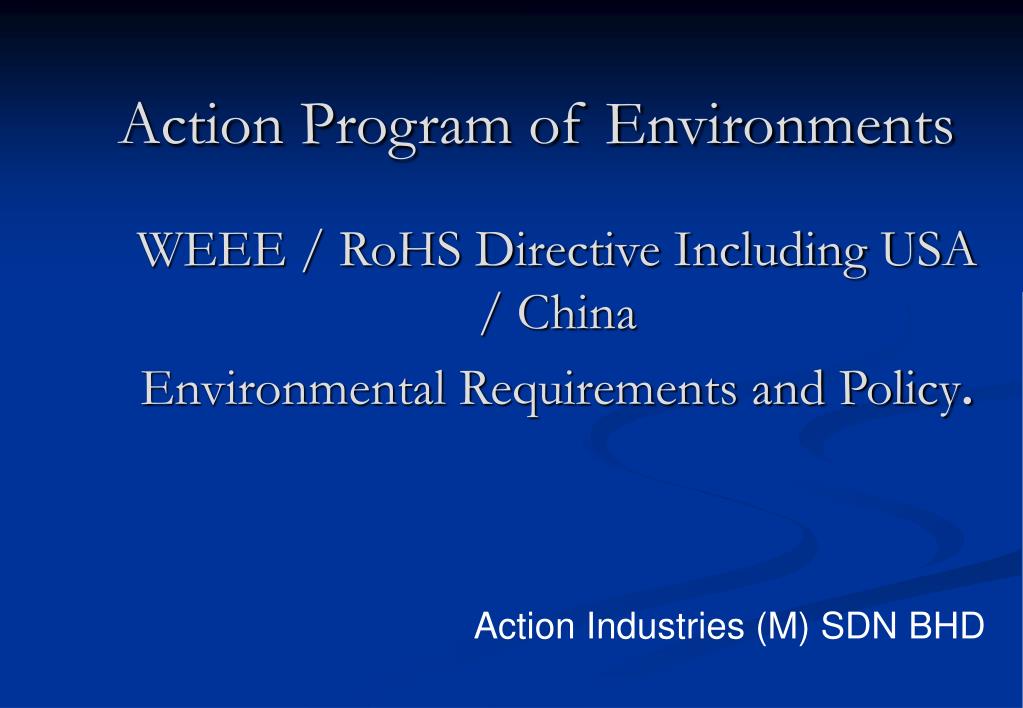 Action Program of Environments

WEEE / RoHS Directive Including USA / China

Environmental Requirements and Policy.

Action Industries (M) SDN BHD